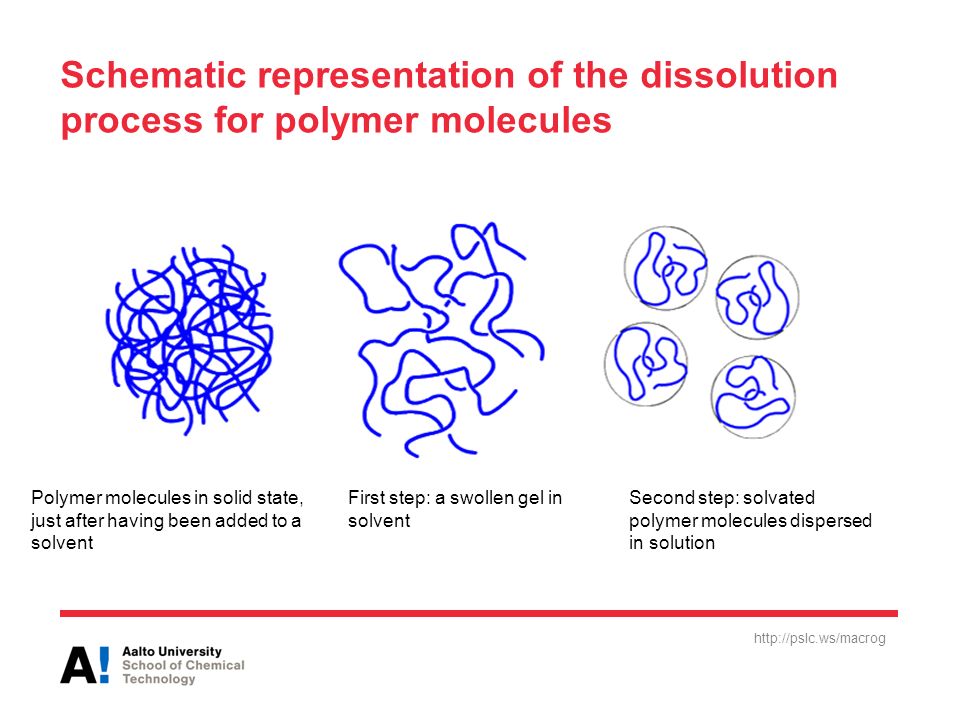 Schematic representation of the dissolution process for polymer molecules

Polymer molecules in solid state, just after having been added to a solvent

First step: a swollen gel in solvent

Second step: solvated polymer molecules dispersed in solution

http://pslc.ws/macrog

A! Aalto University
School of Chemical Technology